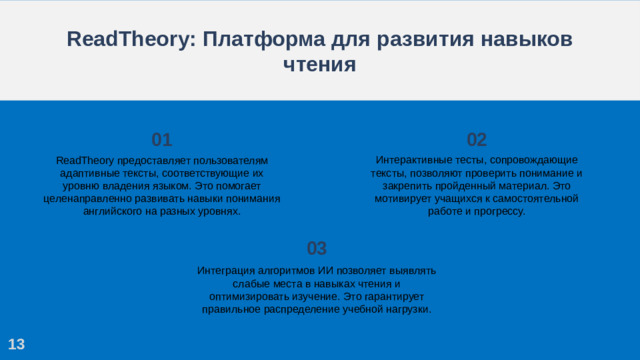 ReadTheory: Платформа для развития навыков чтения

01

ReadTheory предоставляет пользователям адаптивные тексты, соответствующие их уровню владения языком. Это помогает целенаправленно развивать навыки понимания английского на разных уровнях.

02

Интерактивные тесты, сопровождающие тексты, позволяют проверить понимание и закрепить пройденный материал. Это мотивирует учащихся к самостоятельной работе и прогрессу.

03

Интеграция алгоритмов ИИ позволяет выявлять слабые места в навыках чтения и оптимизировать изучение. Это гарантирует правильное распределение учебной нагрузки.

13